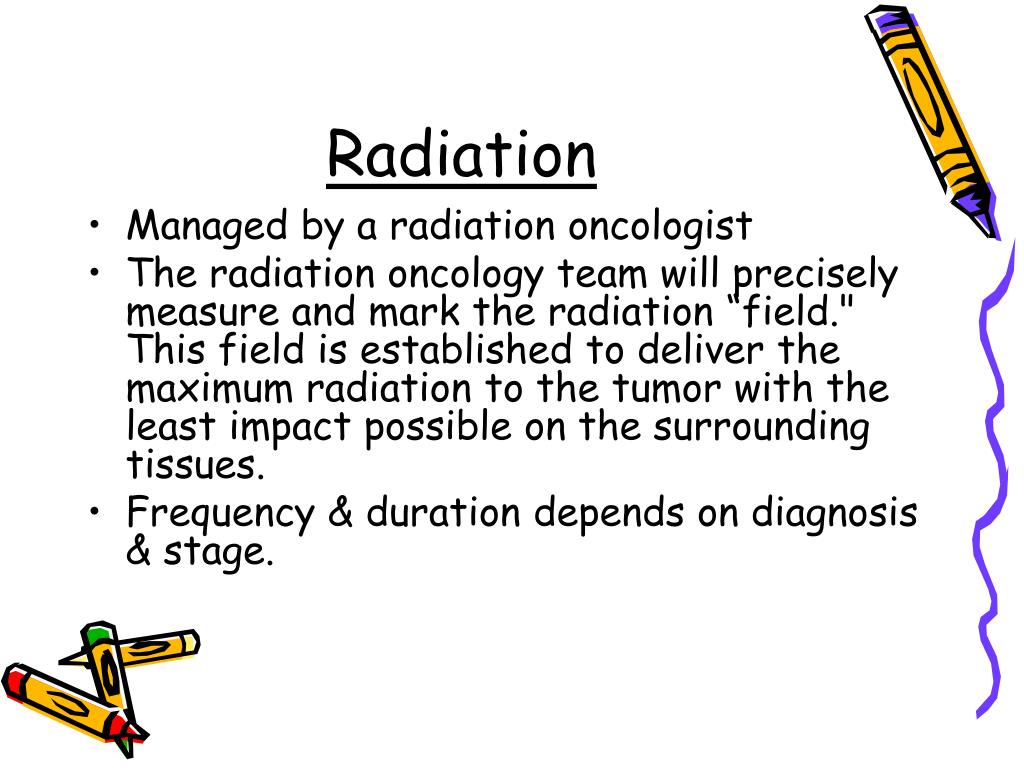 Radiation

• Managed by a radiation oncologist
• The radiation oncology team will precisely measure and mark the radiation “field." This field is established to deliver the maximum radiation to the tumor with the least impact possible on the surrounding tissues.
• Frequency & duration depends on diagnosis & stage.